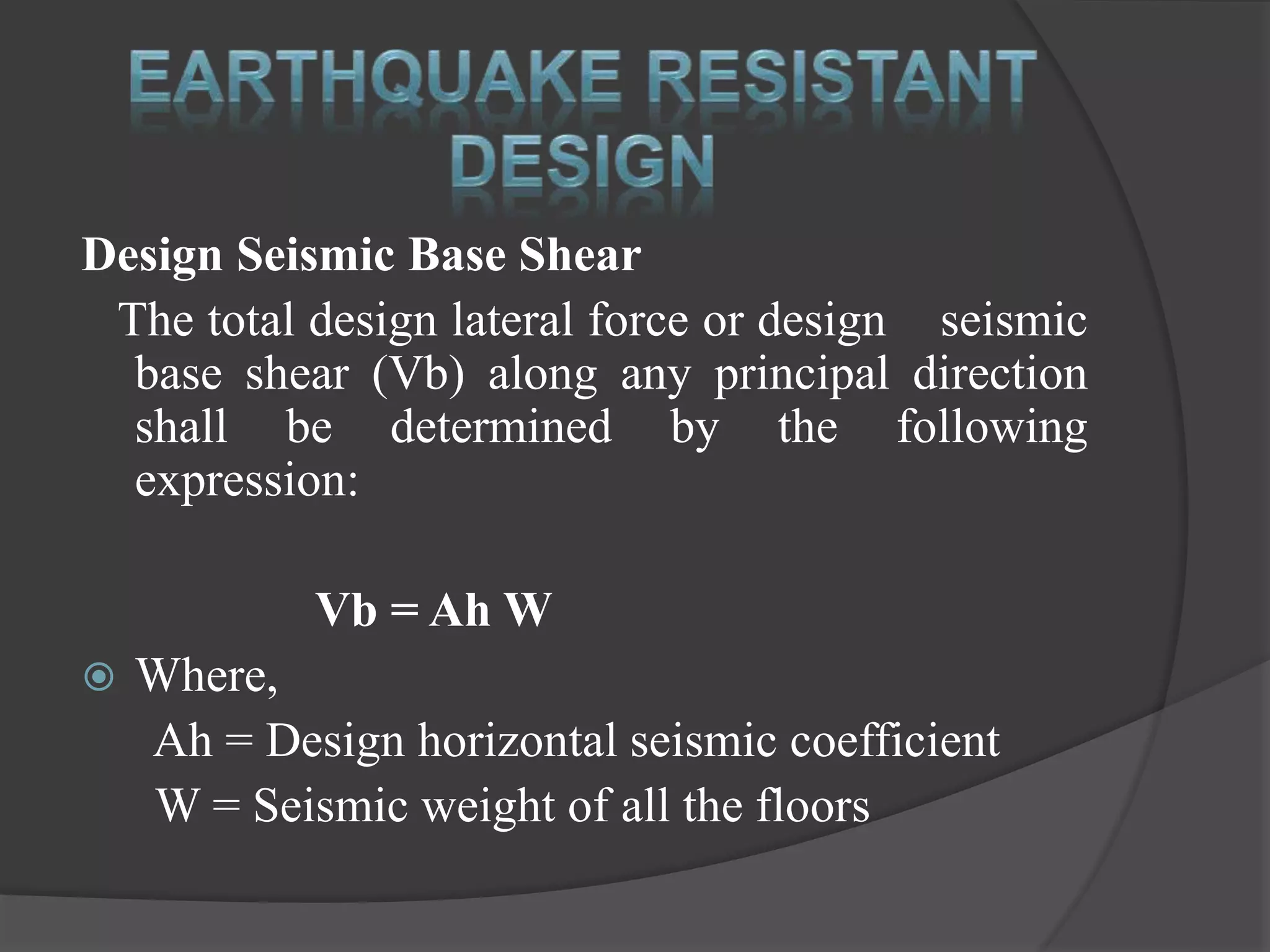 EARTHQUAKE RESISTANT DESIGN

Design Seismic Base Shear

The total design lateral force or design seismic base shear (Vb) along any principal direction shall be determined by the following expression:

Vb = Ah W

Where,

Ah = Design horizontal seismic coefficient

W = Seismic weight of all the floors